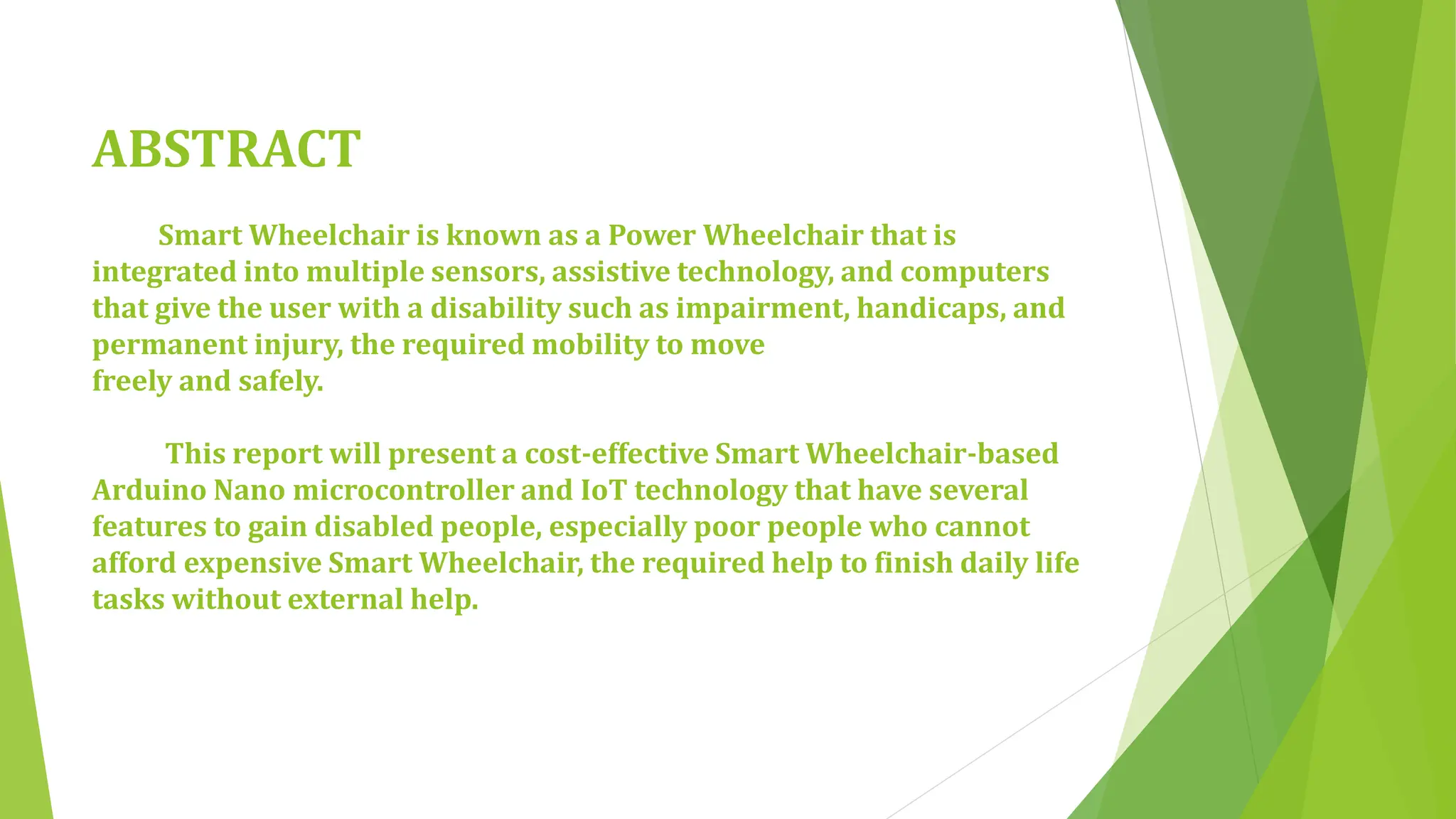 ABSTRACT

Smart Wheelchair is known as a Power Wheelchair that is integrated into multiple sensors, assistive technology, and computers that give the user with a disability such as impairment, handicaps, and permanent injury, the required mobility to move freely and safely.

This report will present a cost-effective Smart Wheelchair-based Arduino Nano microcontroller and IoT technology that have several features to gain disabled people, especially poor people who cannot afford expensive Smart Wheelchair, the required help to finish daily life tasks without external help.